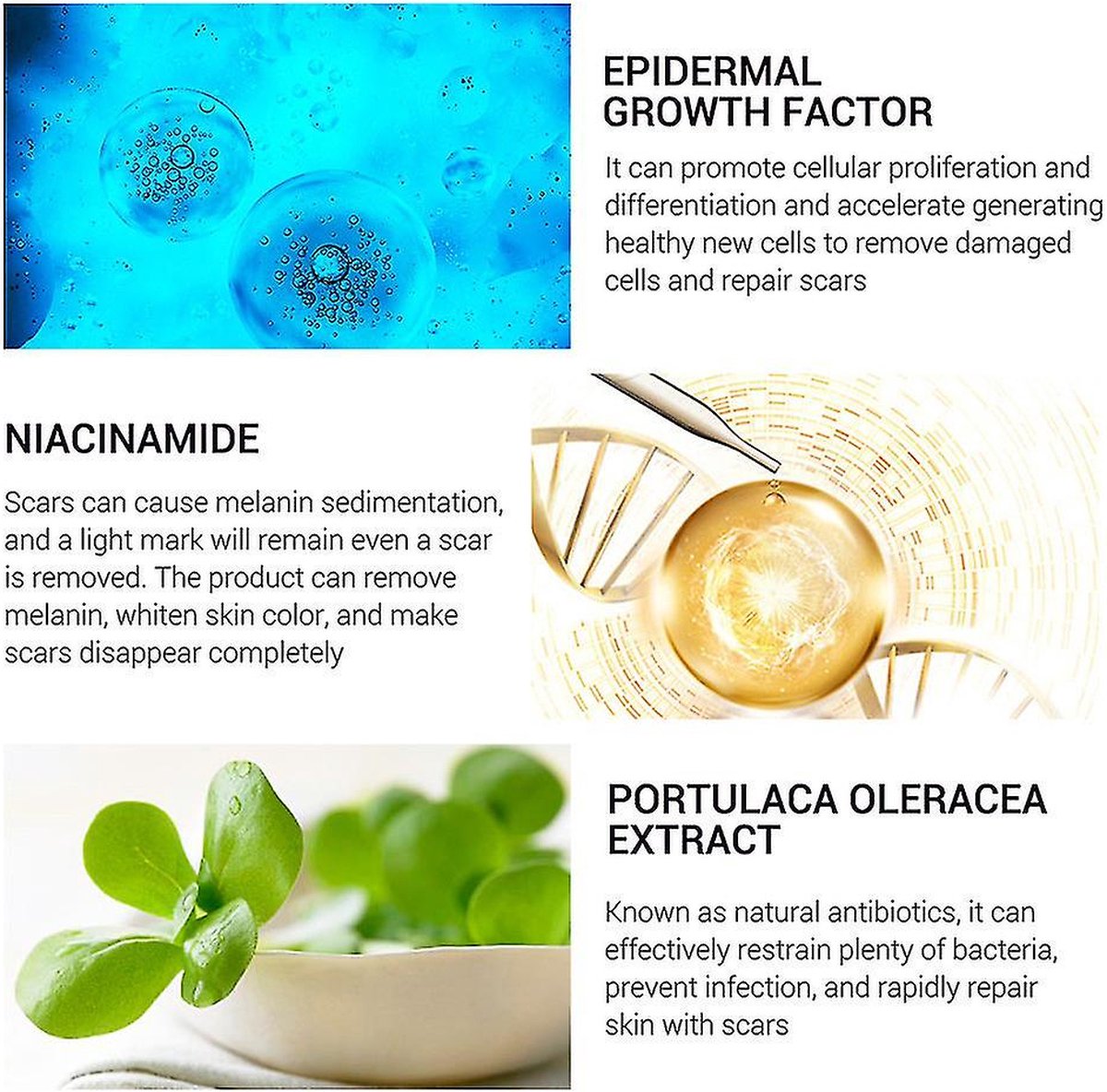 EPIDERMAL GROWTH FACTOR

It can promote cellular proliferation and differentiation and accelerate generating healthy new cells to remove damaged cells and repair scars

NIACINAMIDE

Scars can cause melanin sedimentation, and a light mark will remain even a scar is removed. The product can remove melanin, whiten skin color, and make scars disappear completely

PORTULACA OLERACEA EXTRACT

Known as natural antibiotics, it can effectively restrain plenty of bacteria, prevent infection, and rapidly repair skin with scars